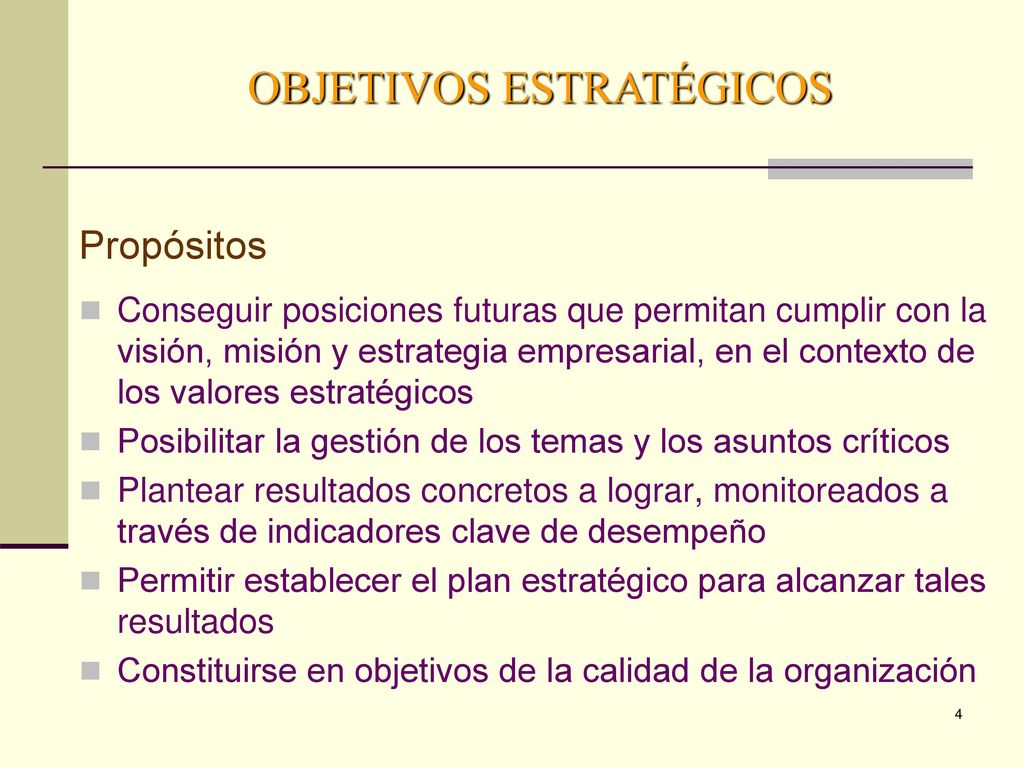 OBJETIVOS ESTRATÉGICOS

Propósitos

Conseguir posiciones futuras que permitan cumplir con la visión, misión y estrategia empresarial, en el contexto de los valores estratégicos

Posibilitar la gestión de los temas y los asuntos críticos

Plantear resultados concretos a lograr, monitoreados a través de indicadores clave de desempeño

Permitir establecer el plan estratégico para alcanzar tales resultados

Constituirse en objetivos de la calidad de la organización

4